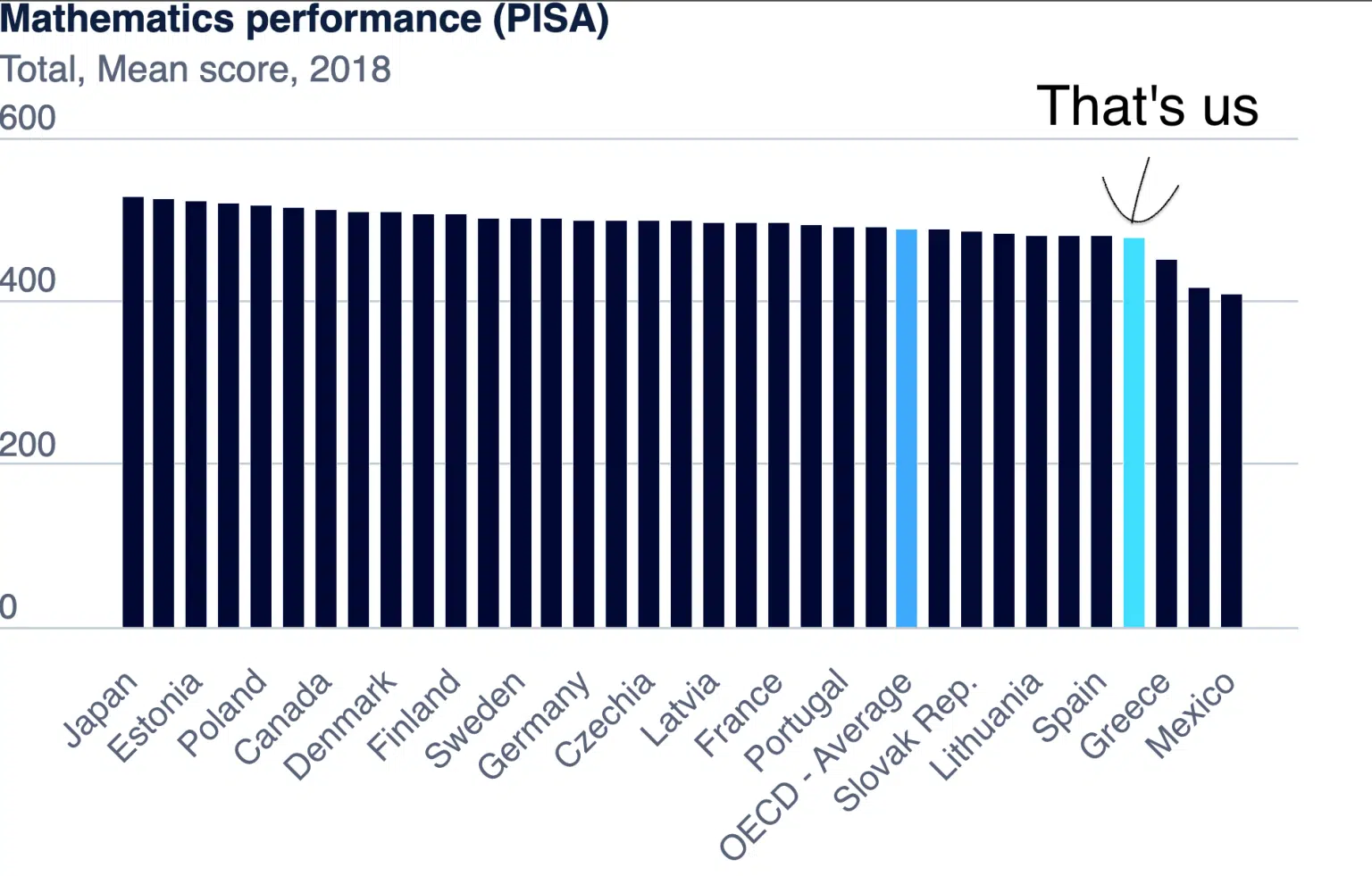 Mathematics performance (PISA)
Total, Mean score, 2018

That's us

600
400
200
0

Japan
Estonia
Poland
Canada
Denmark
Finland
Sweden
Germany
Czechia
Latvia
France
Portugal
OECD - Average
Slovak Rep.
Lithuania
Spain
Greece
Mexico